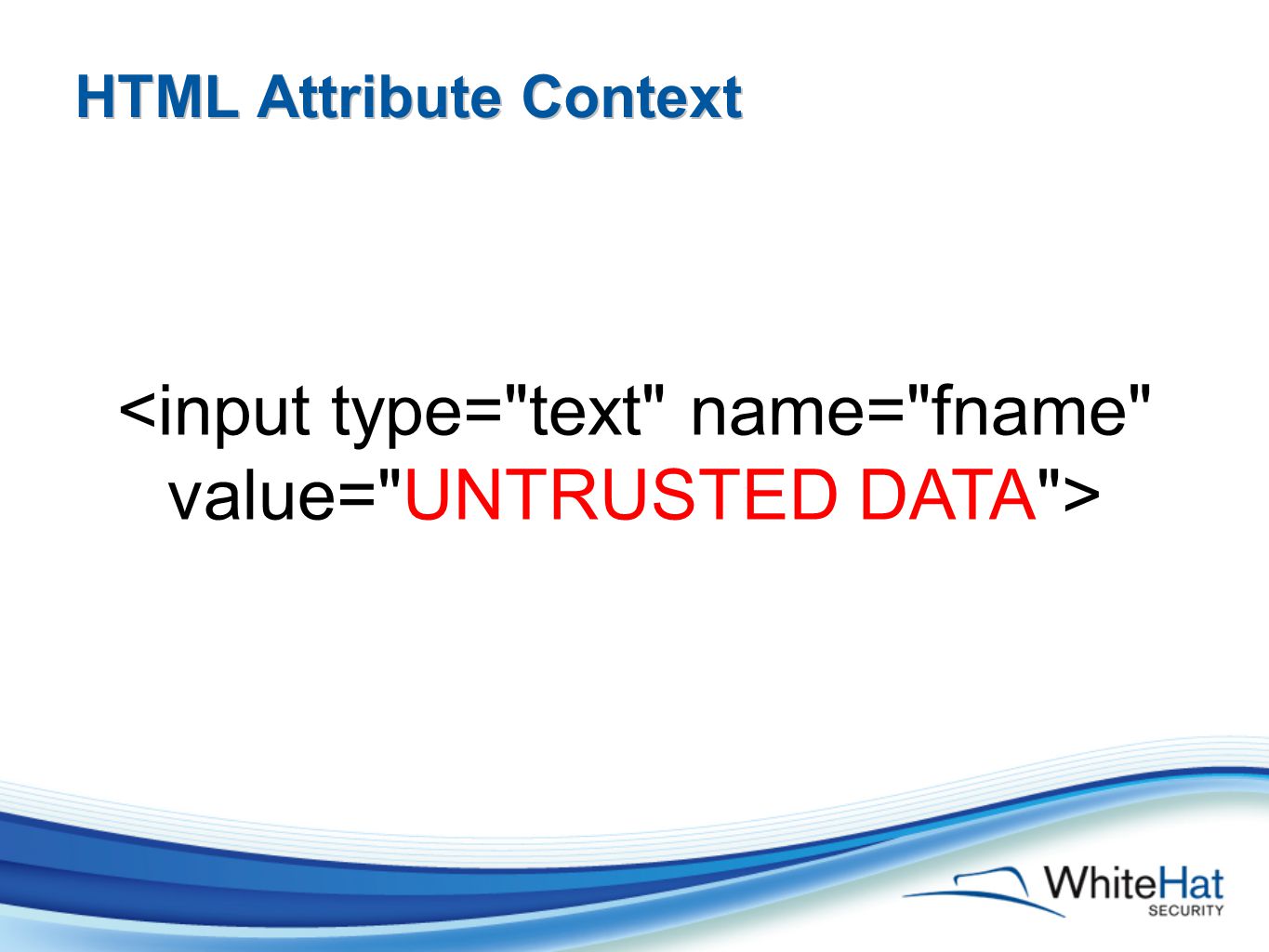 HTML Attribute Context

<input type="text" name="fname" value="UNTRUSTED DATA">

WhiteHat SECURITY